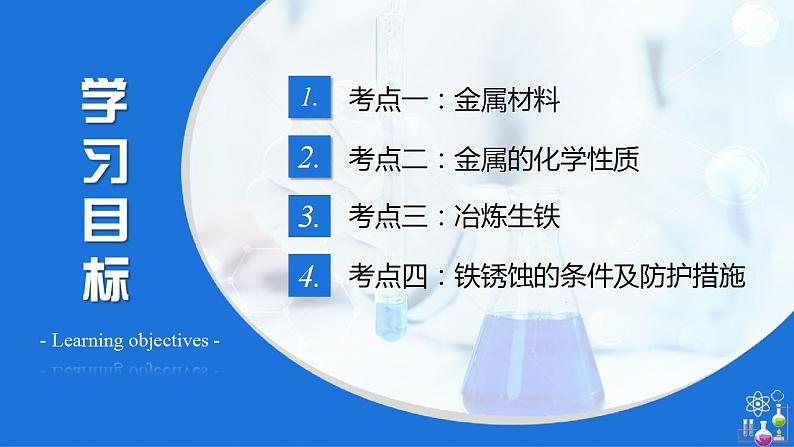 学习目标

- Learning objectives -

1. 考点一：金属材料

2. 考点二：金属的化学性质

3. 考点三：冶炼生铁

4. 考点四：铁锈蚀的条件及防护措施